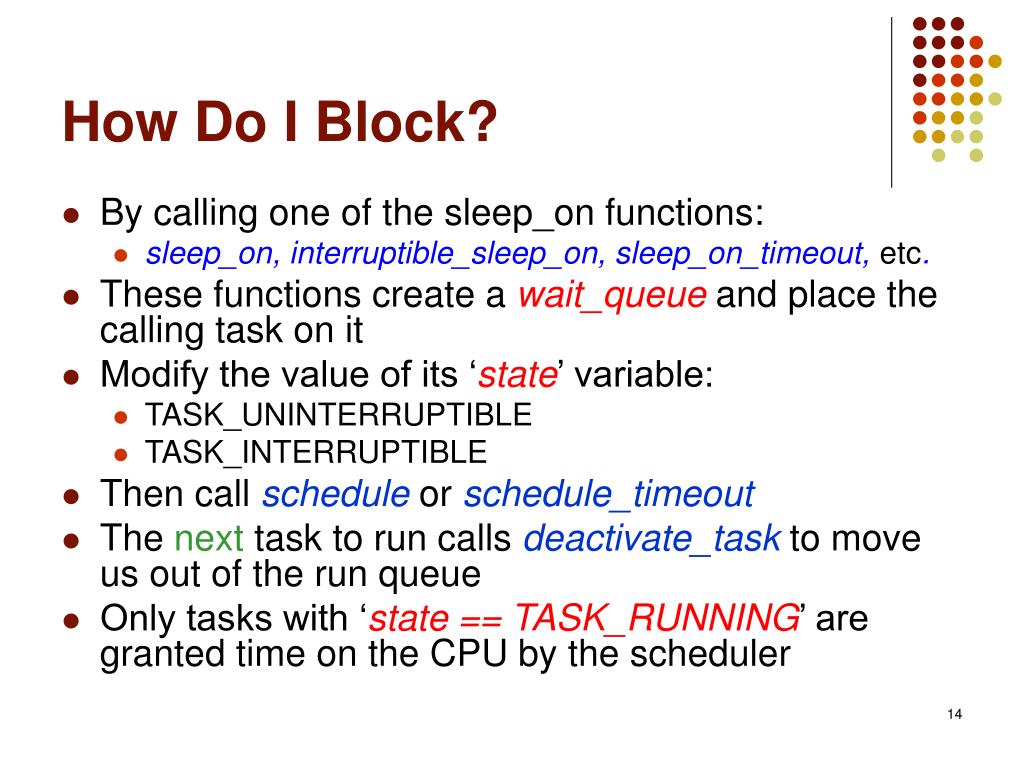 How Do I Block?

- By calling one of the sleep_on functions:
  - sleep_on, interruptible_sleep_on, sleep_on_timeout, etc.
- These functions create a wait_queue and place the calling task on it
- Modify the value of its ‘state’ variable:
  - TASK_UNINTERRUPTIBLE
  - TASK_INTERRUPTIBLE
- Then call schedule or schedule_timeout
- The next task to run calls deactivate_task to move us out of the run queue
- Only tasks with ‘state == TASK_RUNNING’ are granted time on the CPU by the scheduler

14